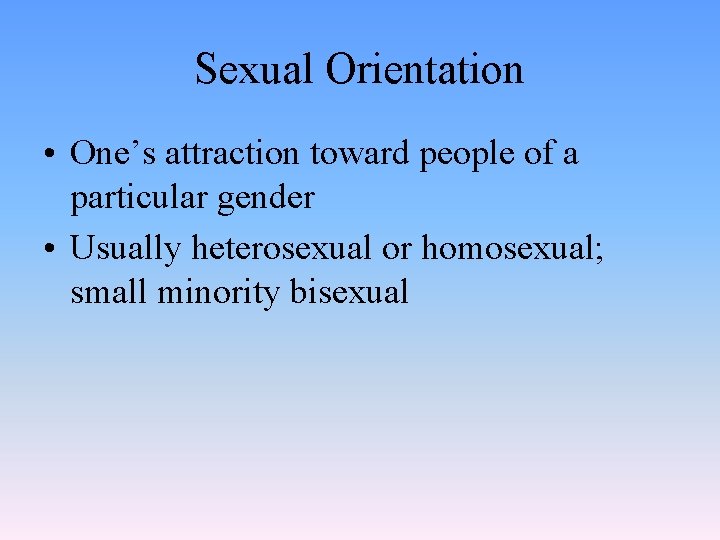 Sexual Orientation

• One’s attraction toward people of a particular gender

• Usually heterosexual or homosexual; small minority bisexual